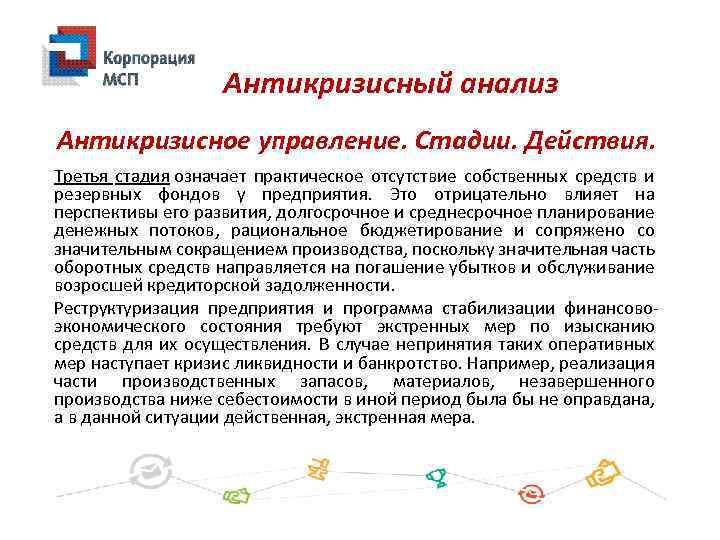 Корпорация МСП

Антикризисный анализ

Антикризисное управление. Стадии. Действия.

Третья стадия означает практическое отсутствие собственных средств и резервных фондов у предприятия. Это отрицательно влияет на перспективы его развития, долгосрочное и среднесрочное планирование денежных потоков, рациональное бюджетирование и сопряжено со значительным сокращением производства, поскольку значительная часть оборотных средств направляется на погашение убытков и обслуживание возросшей кредиторской задолженности.

Реструктуризация предприятия и программа стабилизации финансово-экономического состояния требуют экстренных мер по изысканию средств для их осуществления. В случае непринятия таких оперативных мер наступает кризис ликвидности и банкротство. Например, реализация части производственных запасов, материалов, незавершенного производства ниже себестоимости в иной период была бы не оправдана, а в данной ситуации действенная, экстренная мера.